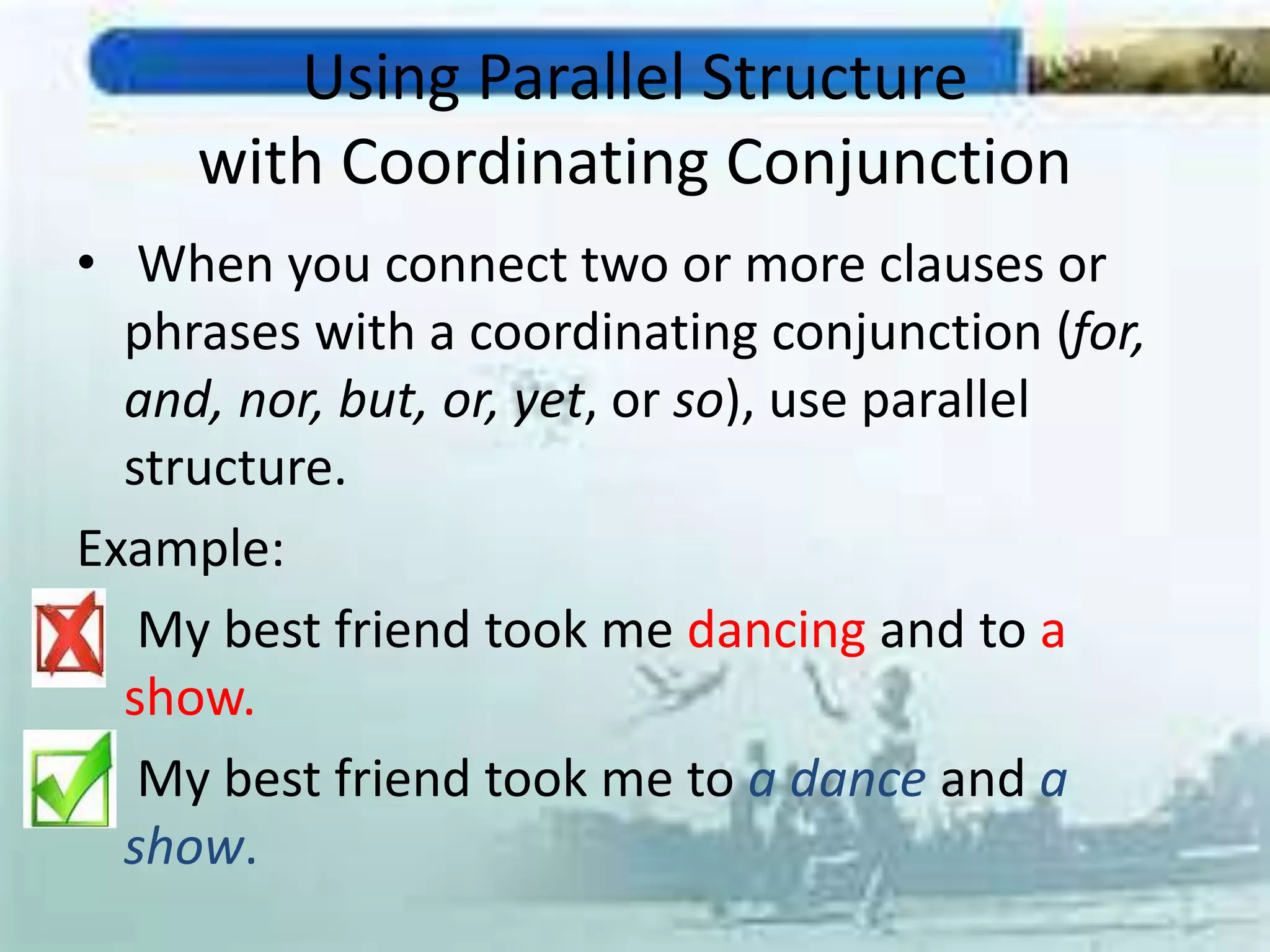 Using Parallel Structure with Coordinating Conjunction

• When you connect two or more clauses or phrases with a coordinating conjunction (for, and, nor, but, or, yet, or so), use parallel structure.

Example:

My best friend took me dancing and to a show.

My best friend took me to a dance and a show.